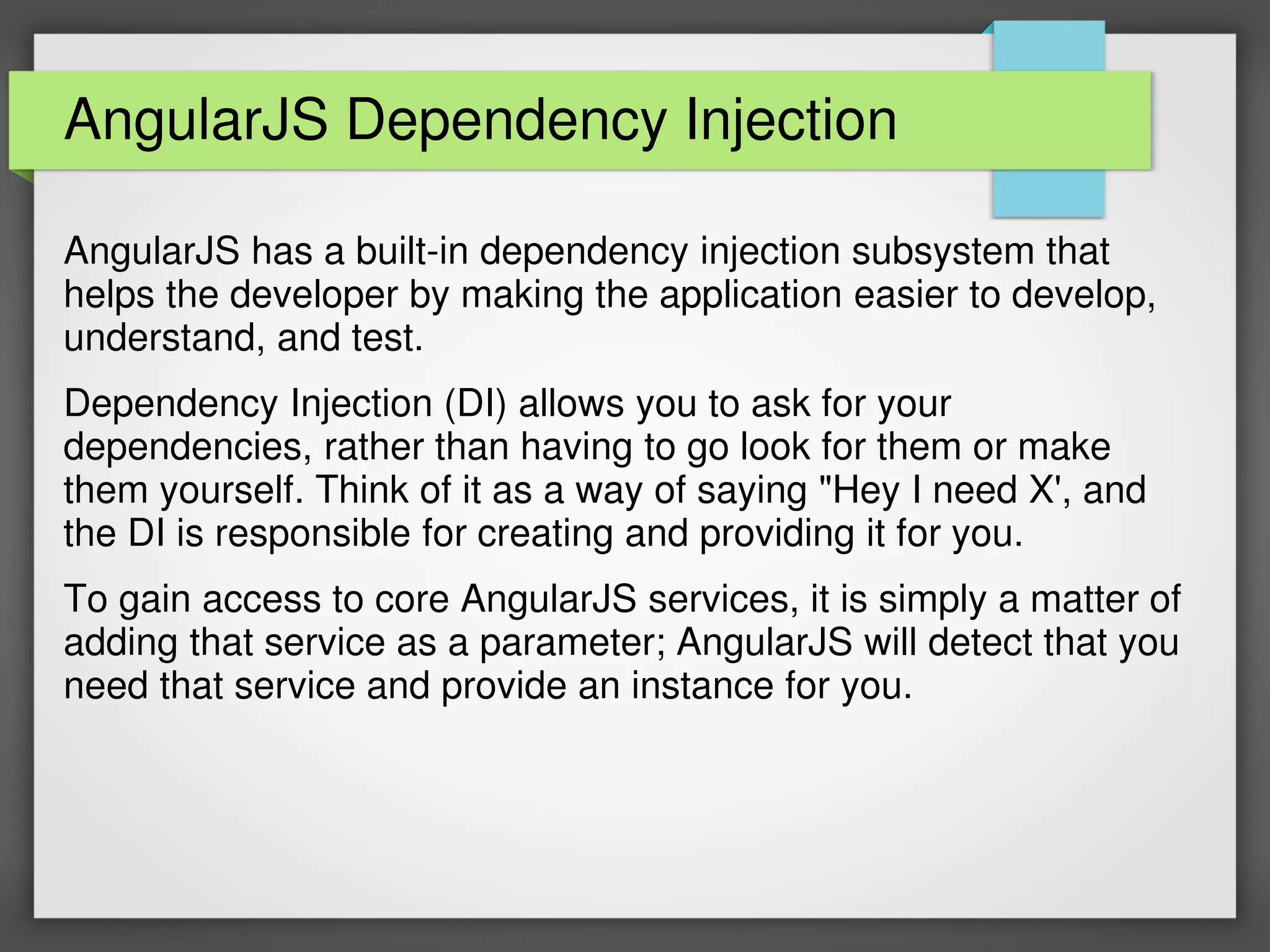 AngularJS Dependency Injection

AngularJS has a built-in dependency injection subsystem that helps the developer by making the application easier to develop, understand, and test.

Dependency Injection (DI) allows you to ask for your dependencies, rather than having to go look for them or make them yourself. Think of it as a way of saying "Hey I need X', and the DI is responsible for creating and providing it for you.

To gain access to core AngularJS services, it is simply a matter of adding that service as a parameter; AngularJS will detect that you need that service and provide an instance for you.